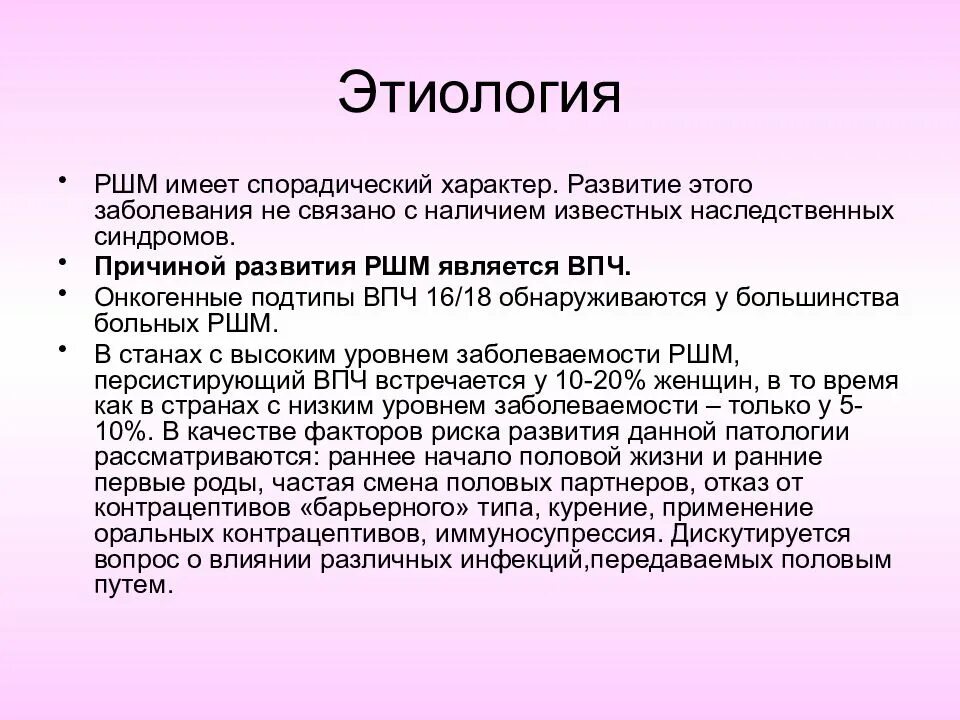 Этиология

• РШМ имеет спорадический характер. Развитие этого заболевания не связано с наличием известных наследственных синдромов.
• Причиной развития РШМ является ВПЧ.
• Онкогенные подтипы ВПЧ 16/18 обнаруживаются у большинства больных РШМ.
• В станах с высоким уровнем заболеваемости РШМ, персистирующий ВПЧ встречается у 10-20% женщин, в то время как в странах с низким уровнем заболеваемости – только у 5-10%. В качестве факторов риска развития данной патологии рассматриваются: раннее начало половой жизни и ранние первые роды, частая смена половых партнеров, отказ от контрацептивов «барьерного» типа, курение, применение оральных контрацептивов, иммуносупрессия. Дискутируется вопрос о влиянии различных инфекций,передаваемых половым путем.